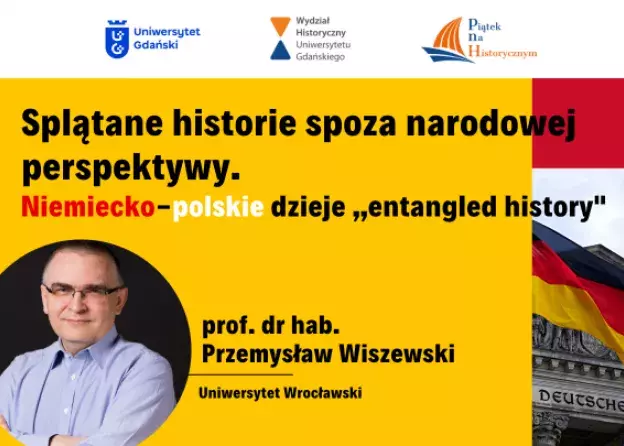 Uniwersytet Gdański

Wydział Historyczny Uniwersytetu Gdańskiego

Piątek na Historycznym

Splątane historie spoza narodowej perspektywy.
Niemiecko–polskie dzieje „entangled history"

prof. dr hab.
Przemysław Wiszewski

Uniwersytet Wrocławski

DEUTSCHE